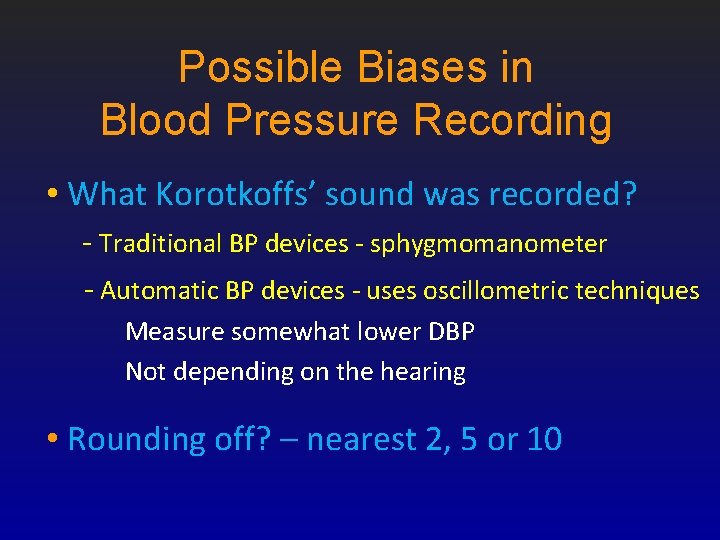 Possible Biases in Blood Pressure Recording

• What Korotkoffs’ sound was recorded?

- Traditional BP devices - sphygmomanometer

- Automatic BP devices - uses oscillometric techniques

Measure somewhat lower DBP

Not depending on the hearing

• Rounding off? – nearest 2, 5 or 10